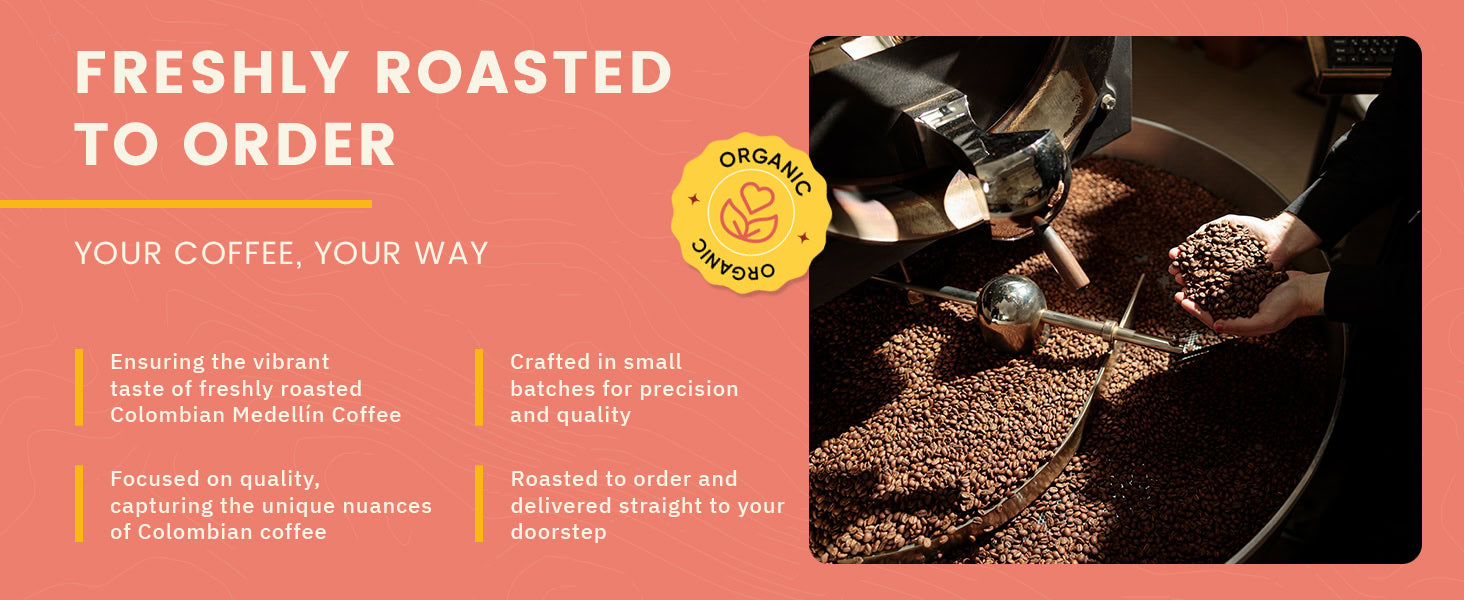 FRESHLY ROASTED TO ORDER

YOUR COFFEE, YOUR WAY

ORGANIC

ORGANIC

Ensuring the vibrant taste of freshly roasted Colombian Medellín Coffee

Focused on quality, capturing the unique nuances of Colombian coffee

Crafted in small batches for precision and quality

Roasted to order and delivered straight to your doorstep